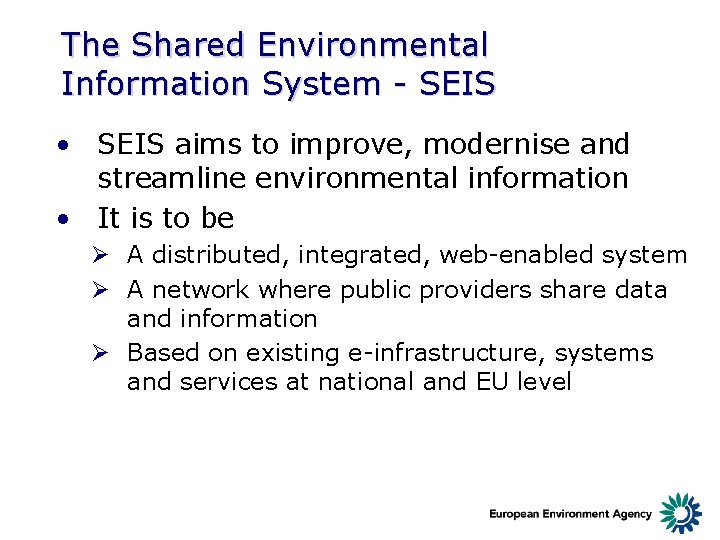 The Shared Environmental Information System - SEIS

• SEIS aims to improve, modernise and streamline environmental information
• It is to be
➢ A distributed, integrated, web-enabled system
➢ A network where public providers share data and information
➢ Based on existing e-infrastructure, systems and services at national and EU level

European Environment Agency